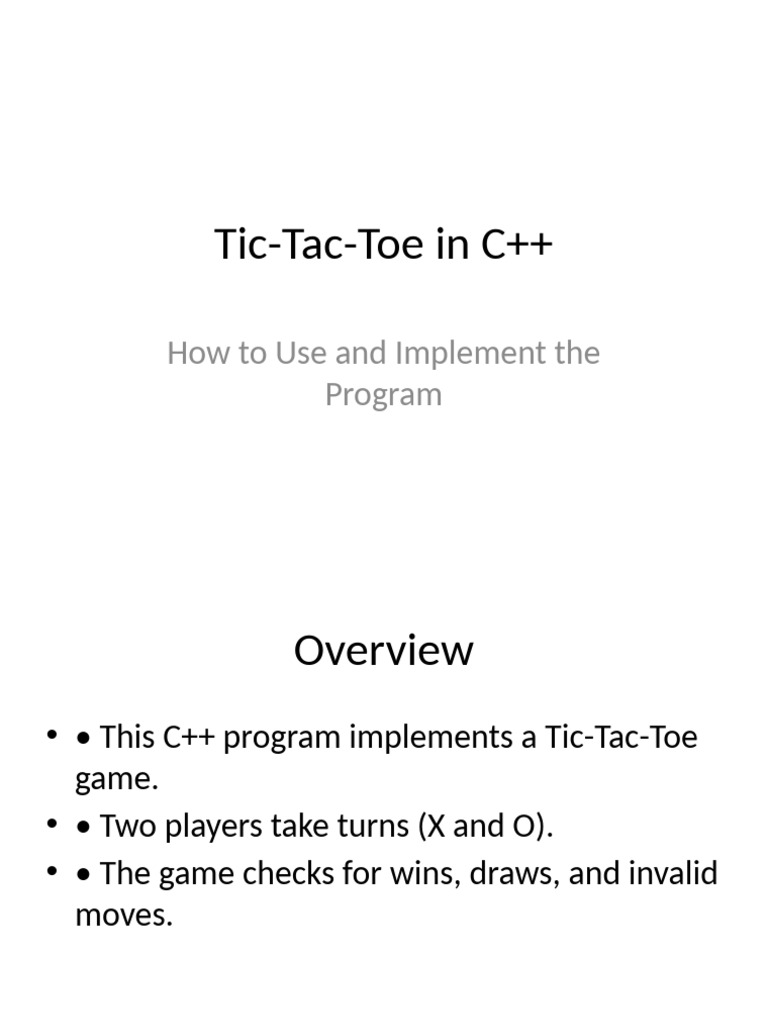 Tic-Tac-Toe in C++

How to Use and Implement the Program

Overview

• • This C++ program implements a Tic-Tac-Toe game.
• • Two players take turns (X and O).
• • The game checks for wins, draws, and invalid moves.